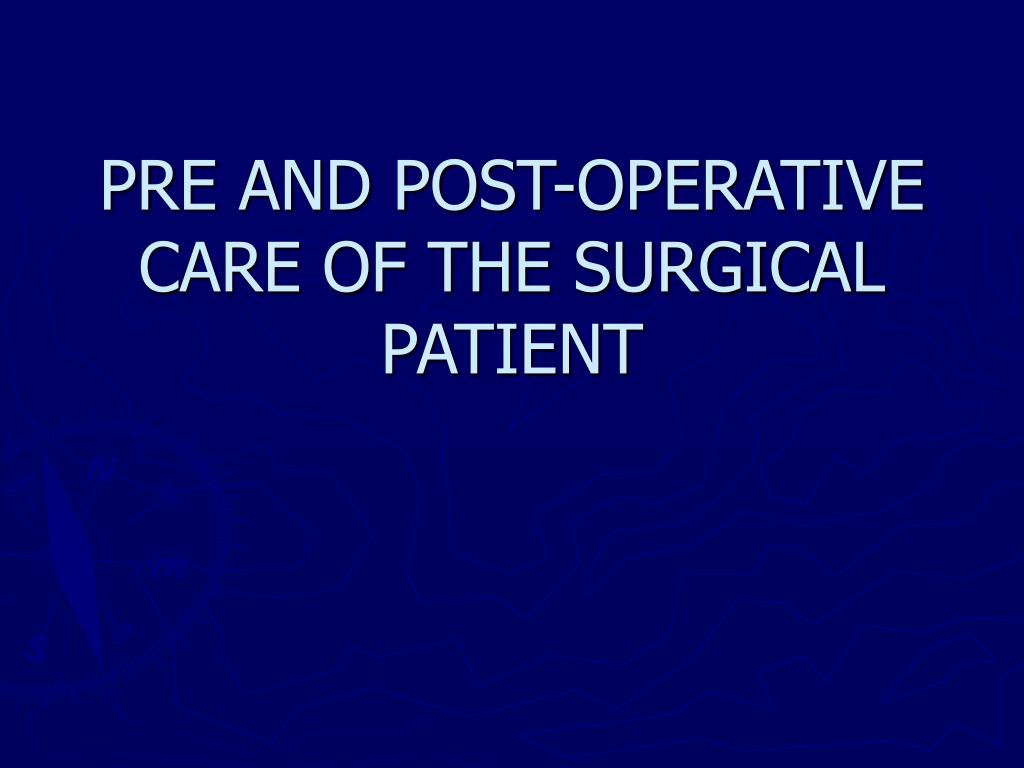 PRE AND POST-OPERATIVE CARE OF THE SURGICAL PATIENT